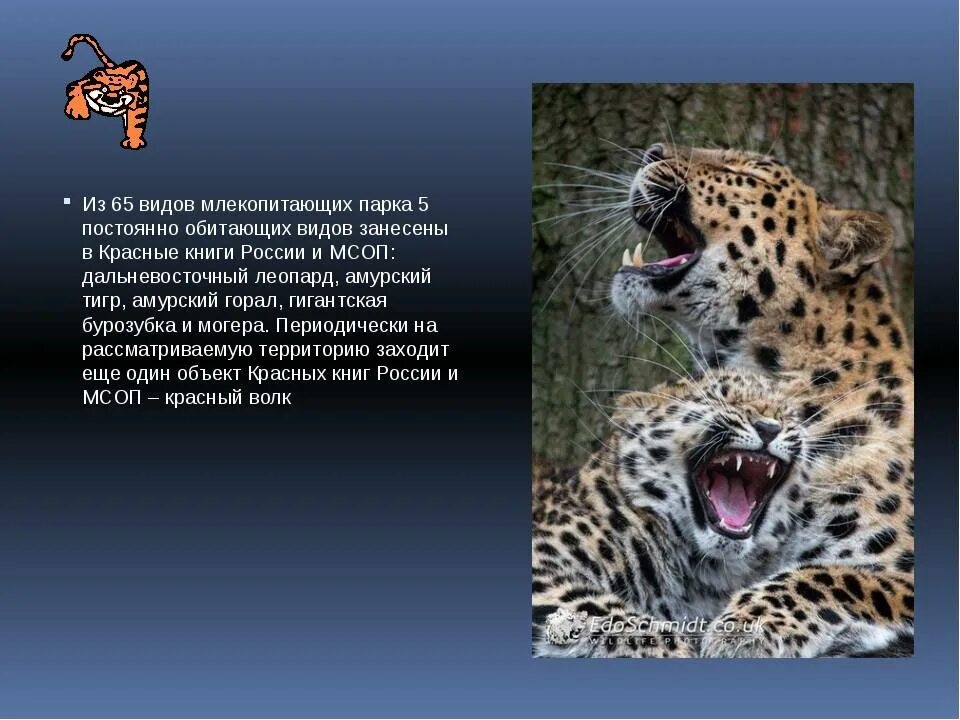 Из 65 видов млекопитающих парка 5 постоянно обитающих видов занесены в Красные книги России и МСОП: дальневосточный леопард, амурский тигр, амурский горал, гигантская бурозубка и могера. Периодически на рассматриваемую территорию заходит еще один объект Красных книг России и МСОП – красный волк

EdoSchmidt.co.uk
WILDLIFE PHOTOGRAPHY